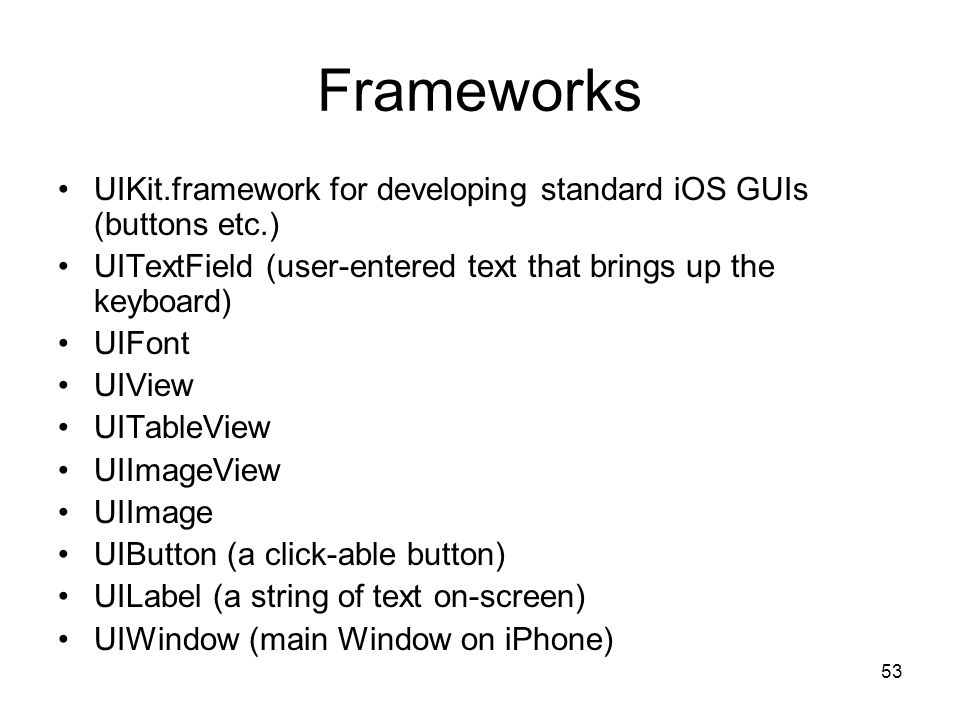 Frameworks

• UIKit.framework for developing standard iOS GUIs (buttons etc.)
• UITextField (user-entered text that brings up the keyboard)
• UIFont
• UIView
• UITableView
• UIImageView
• UIImage
• UIButton (a click-able button)
• UILabel (a string of text on-screen)
• UIWindow (main Window on iPhone)

53